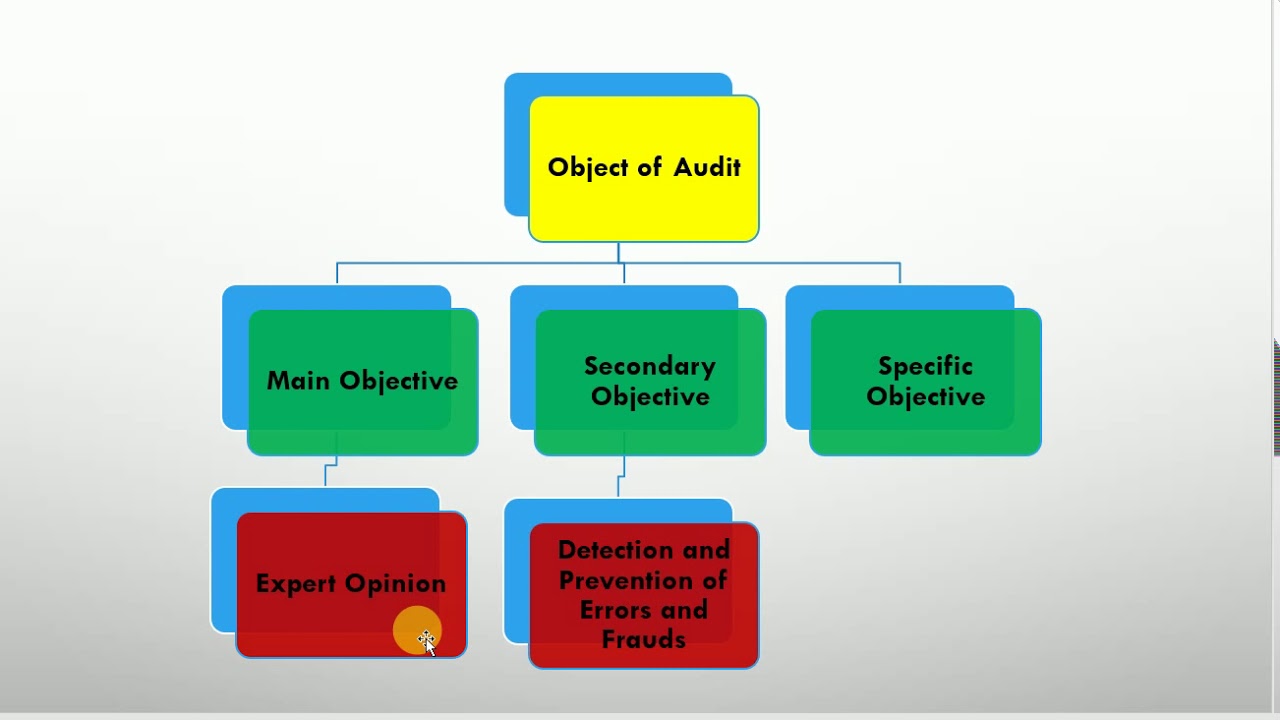 Object of Audit

Main Objective

Secondary Objective

Specific Objective

Expert Opinion

Detection and Prevention of Errors and Frauds